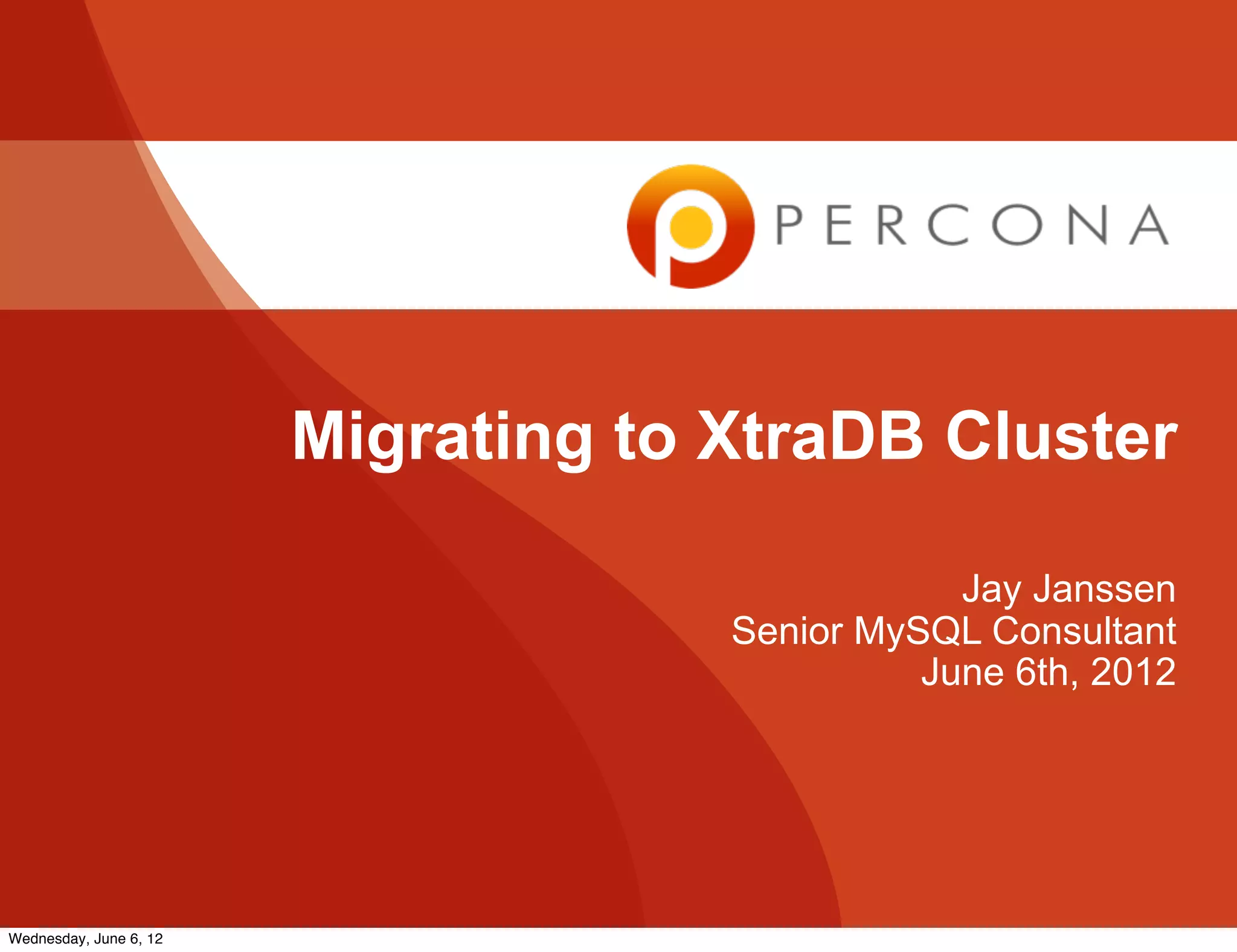 PERCONA

Migrating to XtraDB Cluster

Jay Janssen
Senior MySQL Consultant
June 6th, 2012

Wednesday, June 6, 12